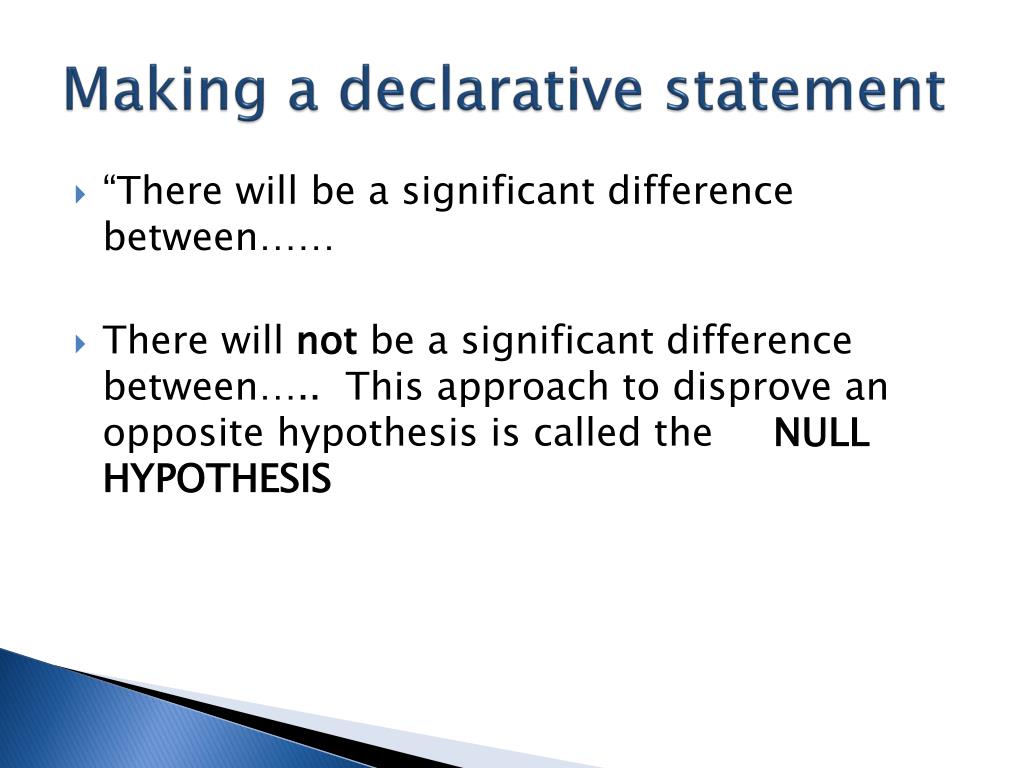 Making a declarative statement

“There will be a significant difference between……

There will not be a significant difference between….. This approach to disprove an opposite hypothesis is called the NULL HYPOTHESIS